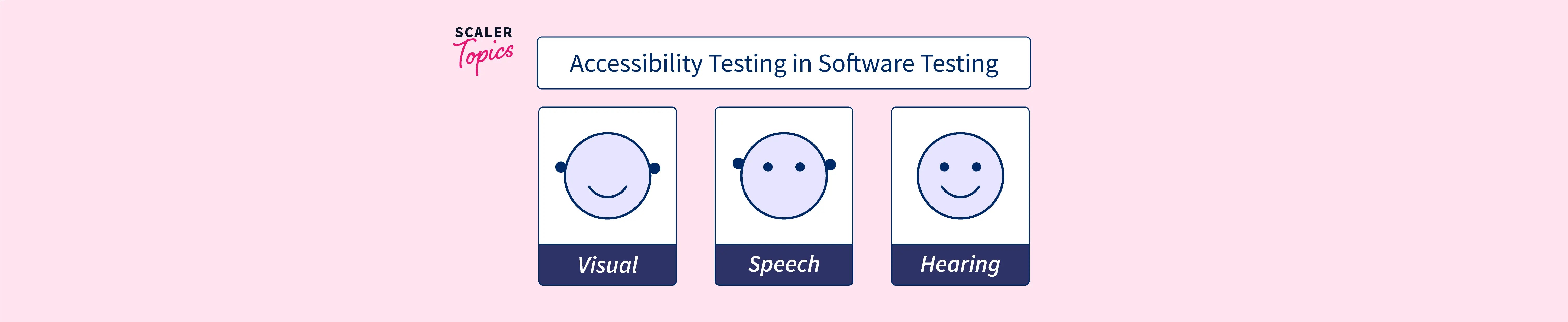 SCALER Topics

Accessibility Testing in Software Testing

Visual

Speech

Hearing